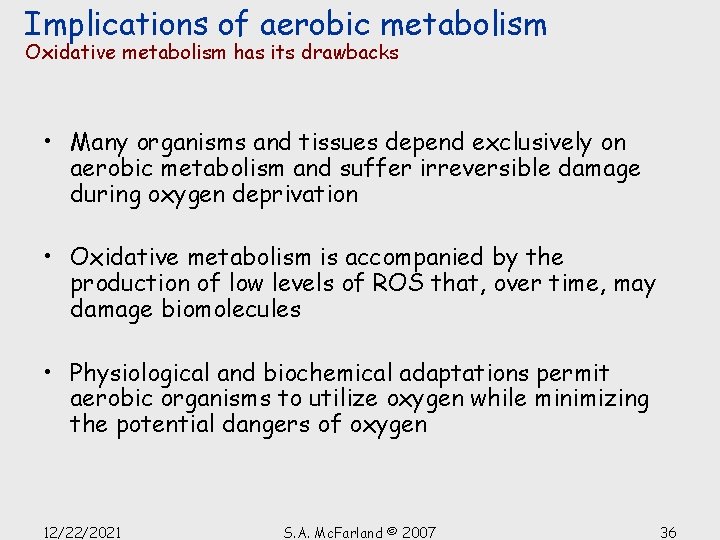 Implications of aerobic metabolism
Oxidative metabolism has its drawbacks

• Many organisms and tissues depend exclusively on aerobic metabolism and suffer irreversible damage during oxygen deprivation

• Oxidative metabolism is accompanied by the production of low levels of ROS that, over time, may damage biomolecules

• Physiological and biochemical adaptations permit aerobic organisms to utilize oxygen while minimizing the potential dangers of oxygen

12/22/2021 S.A. McFarland © 2007 36